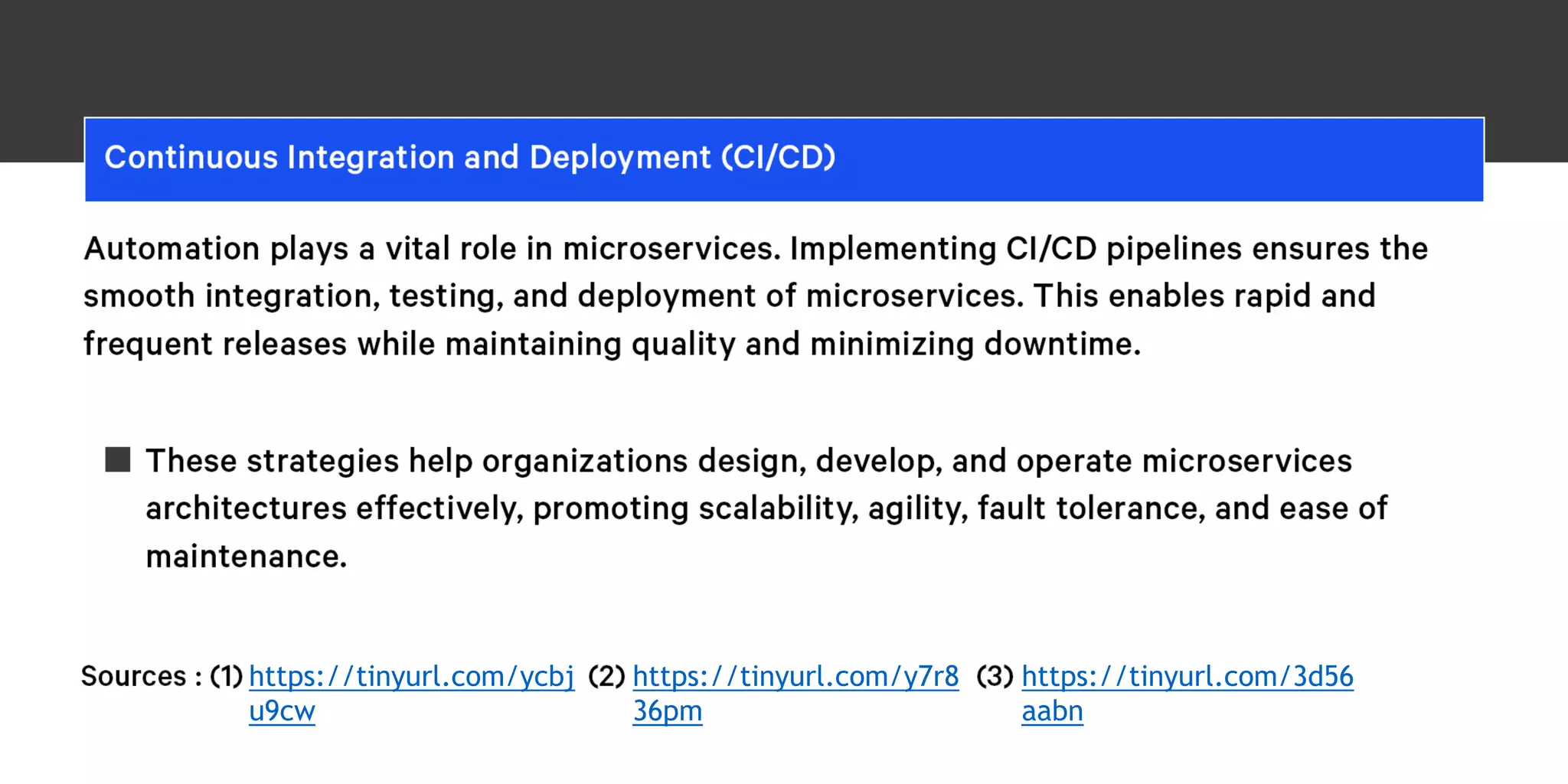 Continuous Integration and Deployment (CI/CD)

Automation plays a vital role in microservices. Implementing CI/CD pipelines ensures the smooth integration, testing, and deployment of microservices. This enables rapid and frequent releases while maintaining quality and minimizing downtime.

These strategies help organizations design, develop, and operate microservices architectures effectively, promoting scalability, agility, fault tolerance, and ease of maintenance.

Sources : (1) https://tinyurl.com/ycbju9cw (2) https://tinyurl.com/y7r836pm (3) https://tinyurl.com/3d56aabn